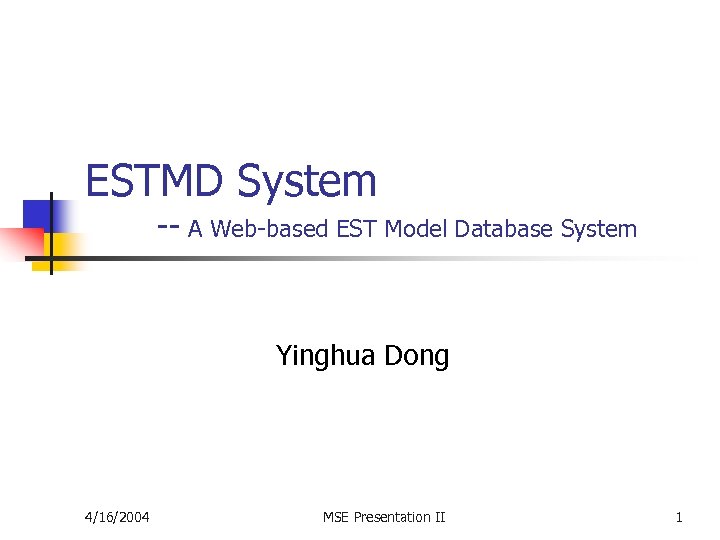 ESTMD System

-- A Web-based EST Model Database System

Yinghua Dong

4/16/2004

MSE Presentation II

1